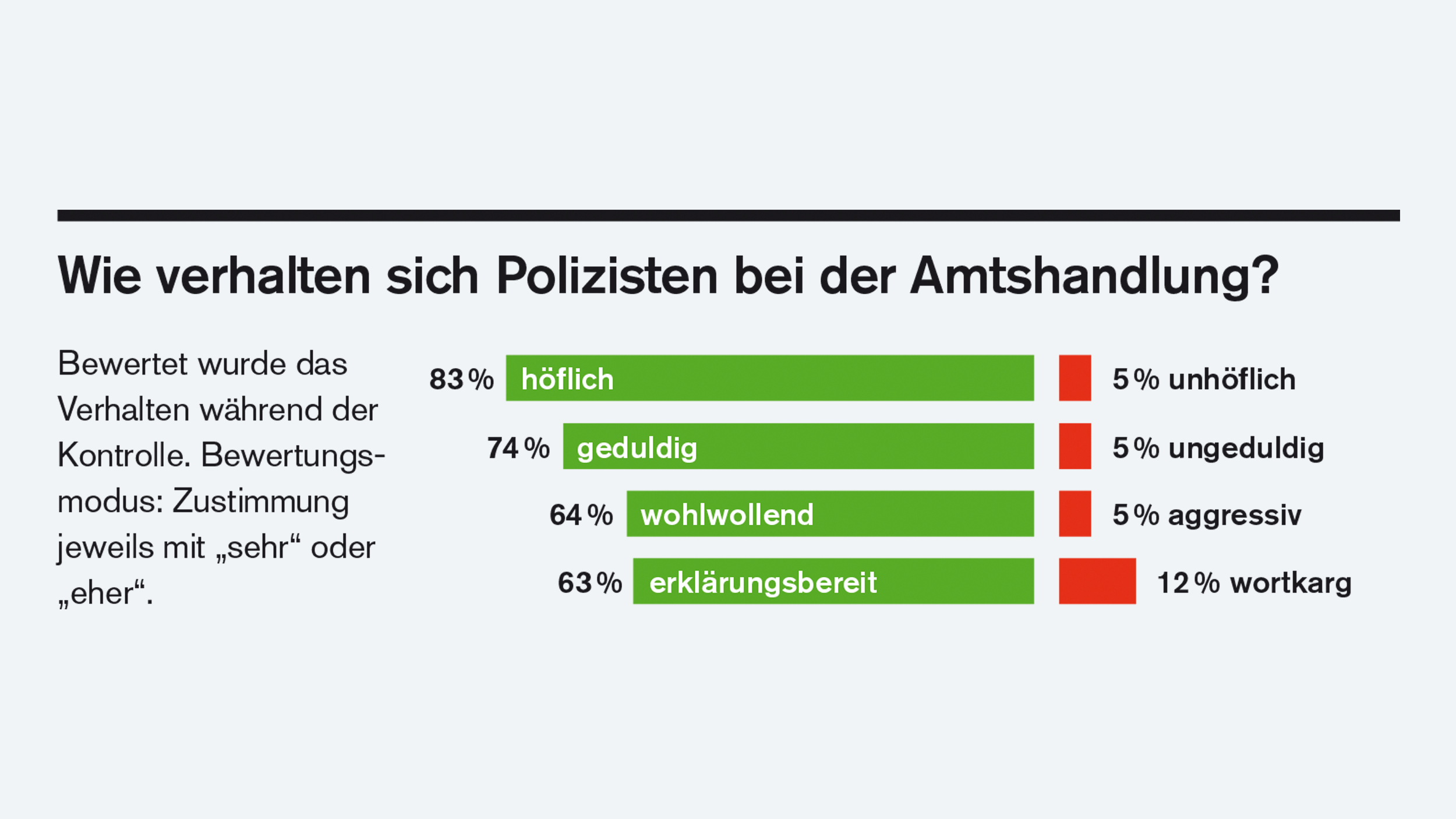 Wie verhalten sich Polizisten bei der Amtshandlung?

Bewertet wurde das Verhalten während der Kontrolle. Bewertungsmodus: Zustimmung jeweils mit „sehr“ oder „eher“.

83 % höflich
5 % unhöflich
74 % geduldig
5 % ungeduldig
64 % wohlwollend
5 % aggressiv
63 % erklärungsbereit
12 % wortkarg